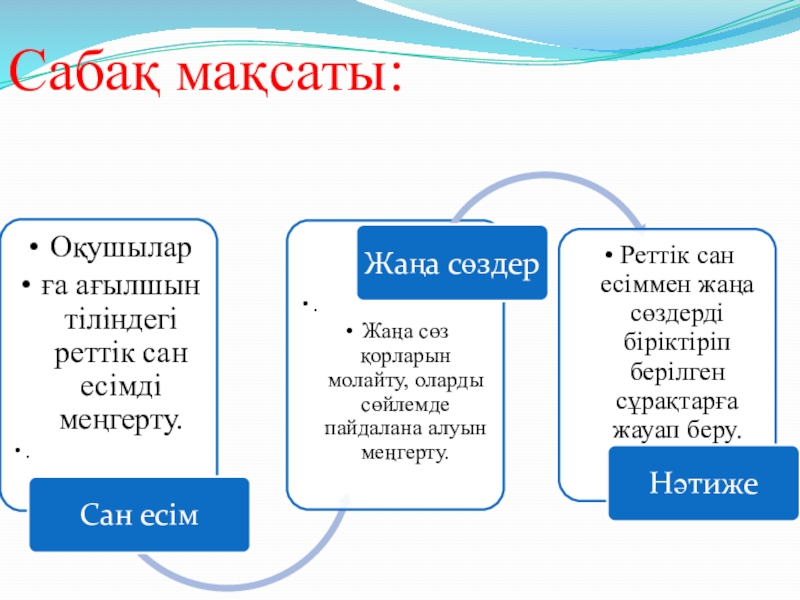 Сабақ мақсаты:

• Оқушылар
• ға ағылшын тіліндегі реттік сан есімді меңгерту.
• .

Сан есім

Жаңа сөздер

• .
• Жаңа сөз қорларын молайту, оларды сөйлемде пайдалана алуын меңгерту.

• Реттік сан есіммен жаңа сөздерді біріктіріп берілген сұрақтарға жауап беру.

Нәтиже